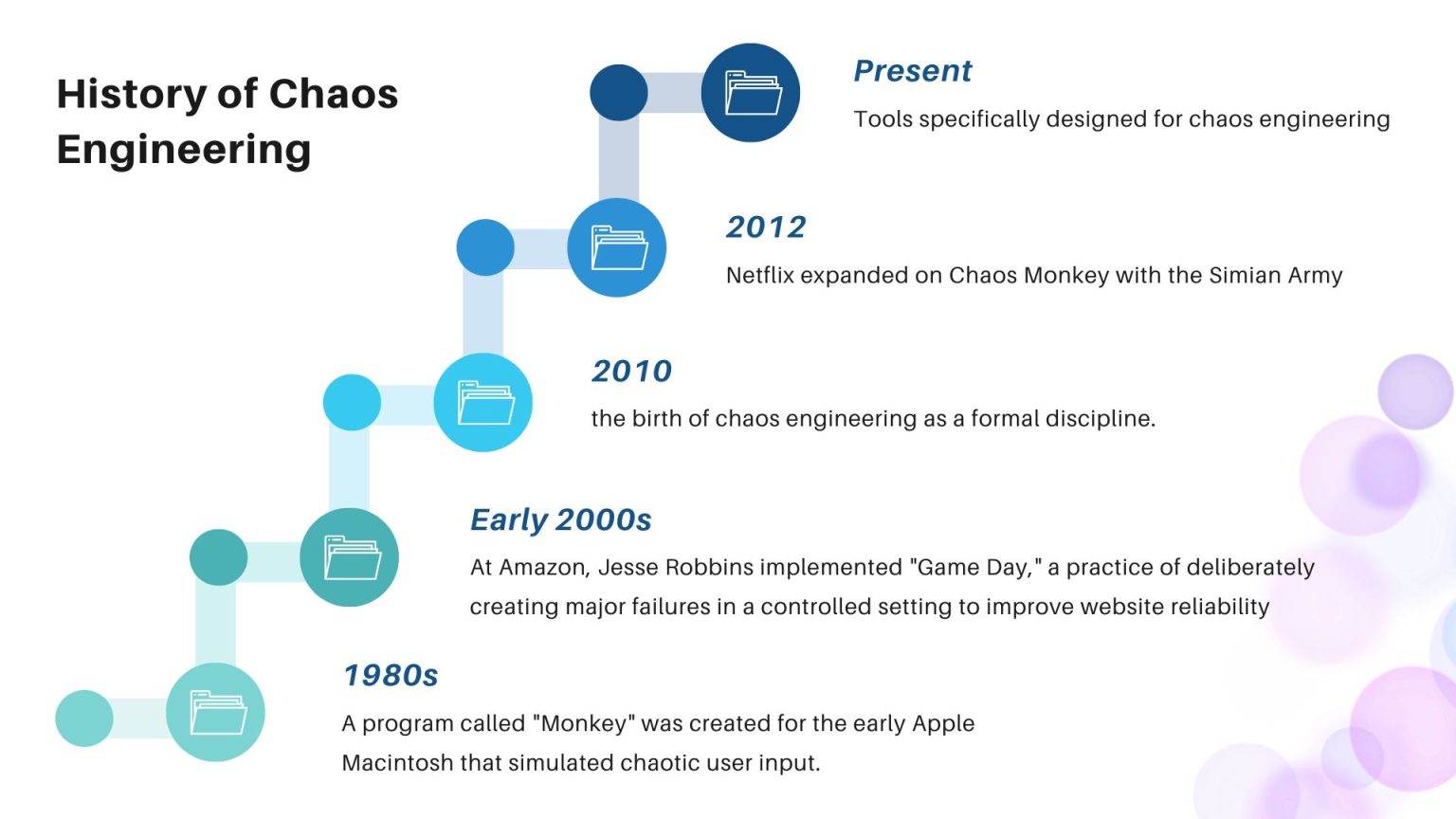 History of Chaos Engineering

Present

Tools specifically designed for chaos engineering

2012

Netflix expanded on Chaos Monkey with the Simian Army

2010

the birth of chaos engineering as a formal discipline.

Early 2000s

At Amazon, Jesse Robbins implemented "Game Day," a practice of deliberately creating major failures in a controlled setting to improve website reliability

1980s

A program called "Monkey" was created for the early Apple Macintosh that simulated chaotic user input.